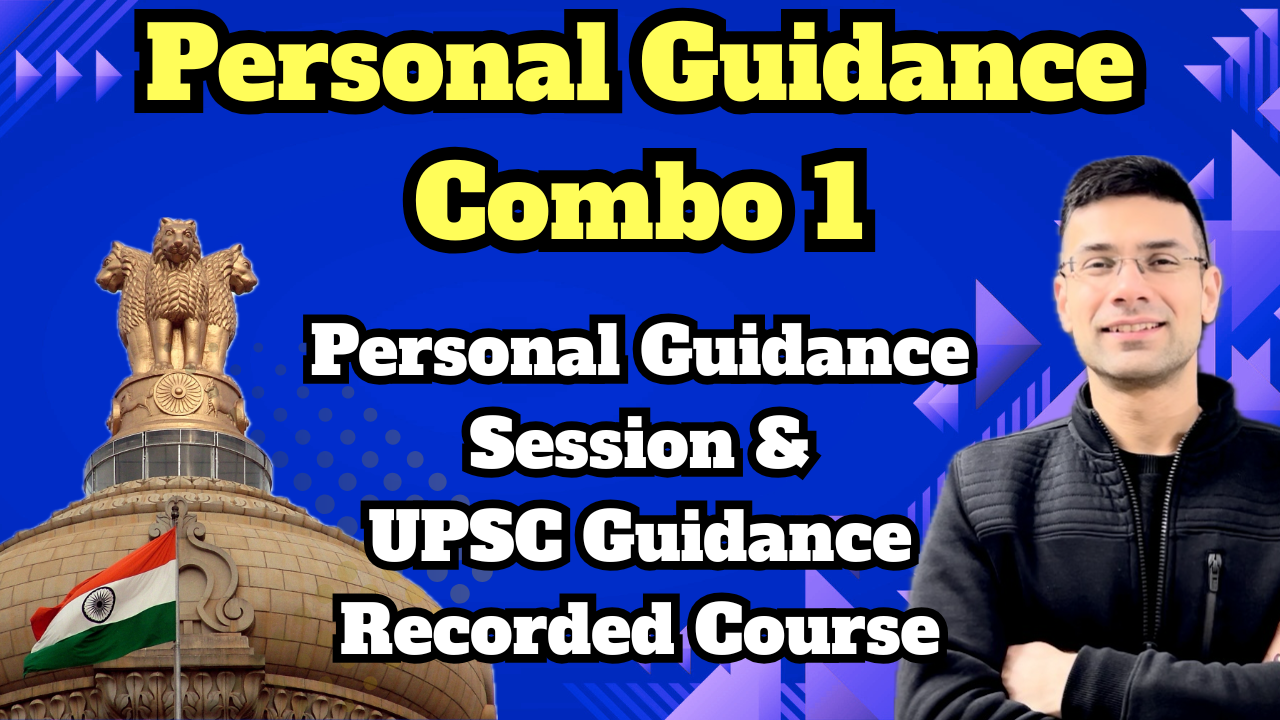 Personal Guidance Combo 1

Personal Guidance Session & UPSC Guidance Recorded Course